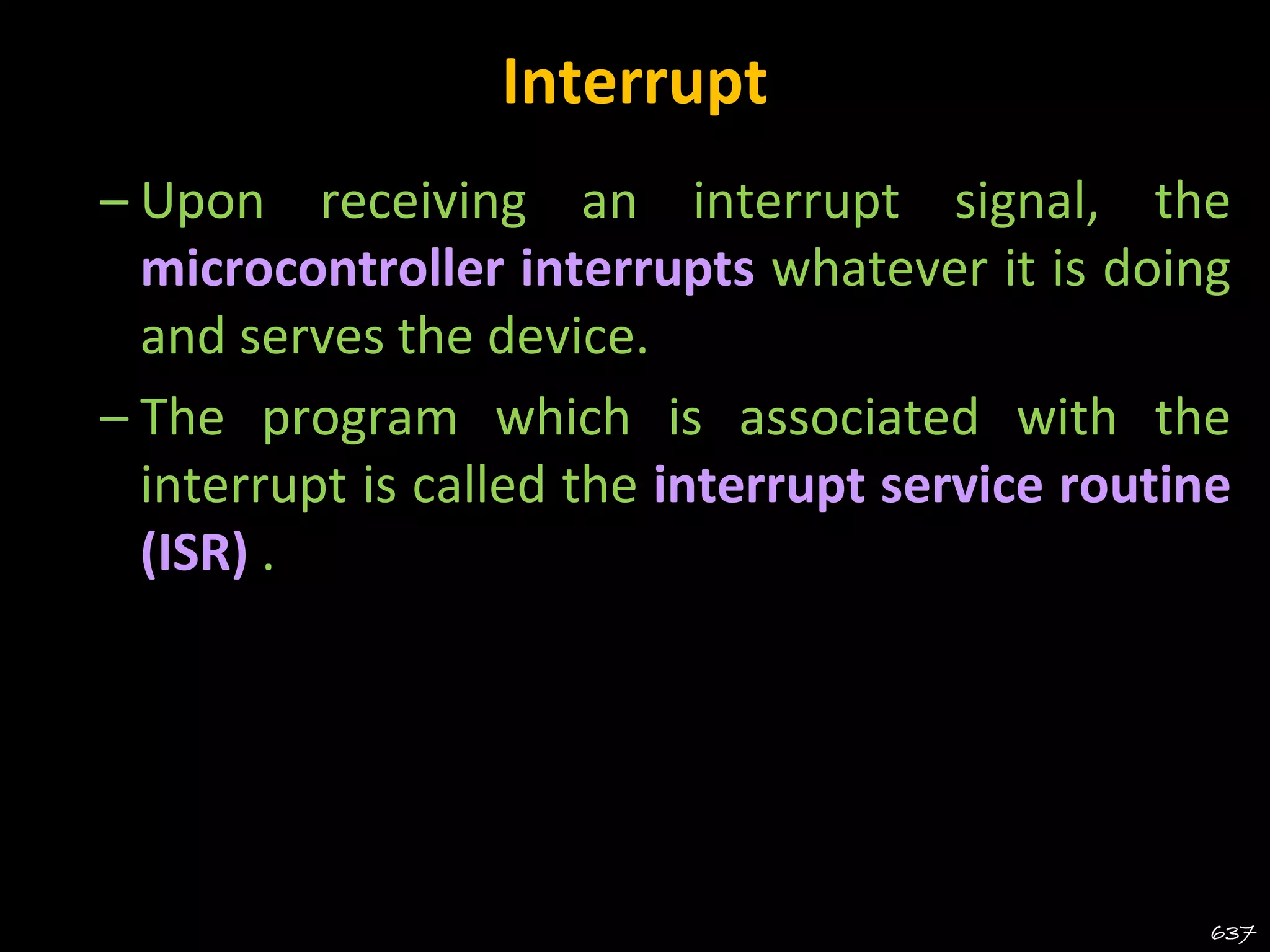 Interrupt

– Upon receiving an interrupt signal, the microcontroller interrupts whatever it is doing and serves the device.

– The program which is associated with the interrupt is called the interrupt service routine (ISR) .

637